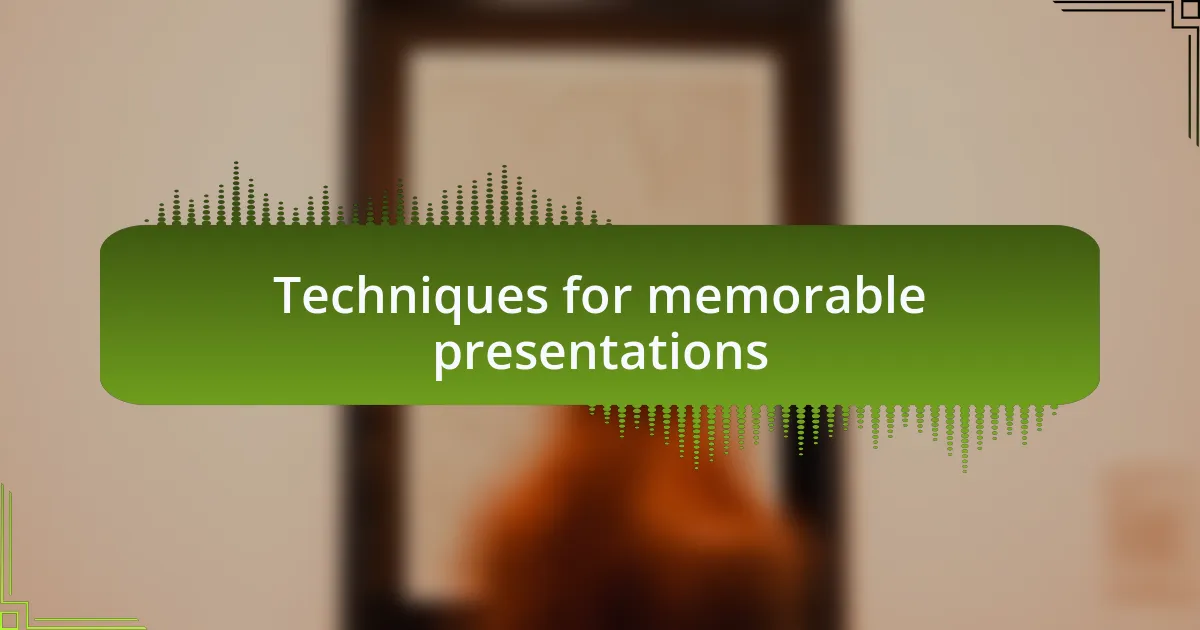 Techniques for memorable presentations